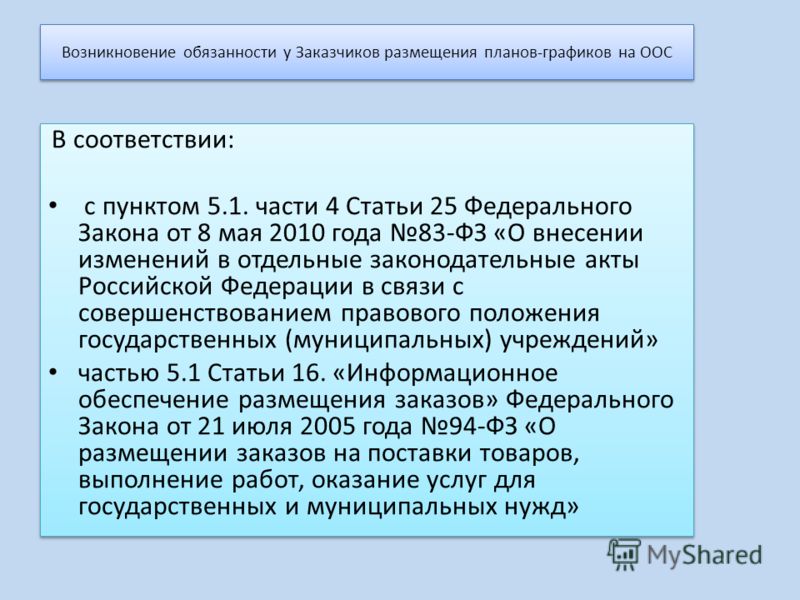 Возникновение обязанности у Заказчиков размещения планов-графиков на ООС

В соответствии:

• с пунктом 5.1. части 4 Статьи 25 Федерального Закона от 8 мая 2010 года №83-ФЗ «О внесении изменений в отдельные законодательные акты Российской Федерации в связи с совершенствованием правового положения государственных (муниципальных) учреждений»

• частью 5.1 Статьи 16. «Информационное обеспечение размещения заказов» Федерального Закона от 21 июля 2005 года №94-ФЗ «О размещении заказов на поставки товаров, выполнение работ, оказание услуг для государственных и муниципальных нужд»

MyShared